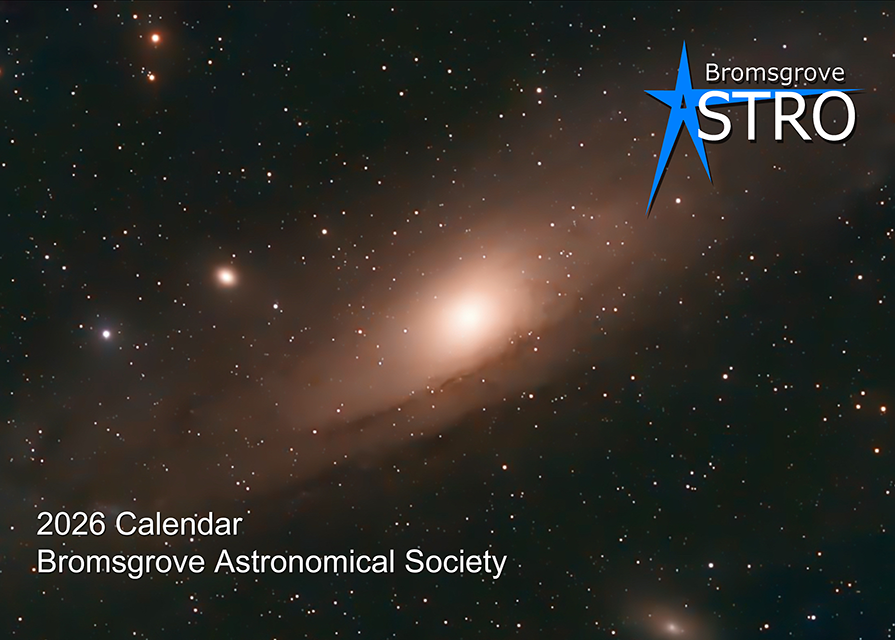 Bromsgrove
ASTRO

2026 Calendar
Bromsgrove Astronomical Society